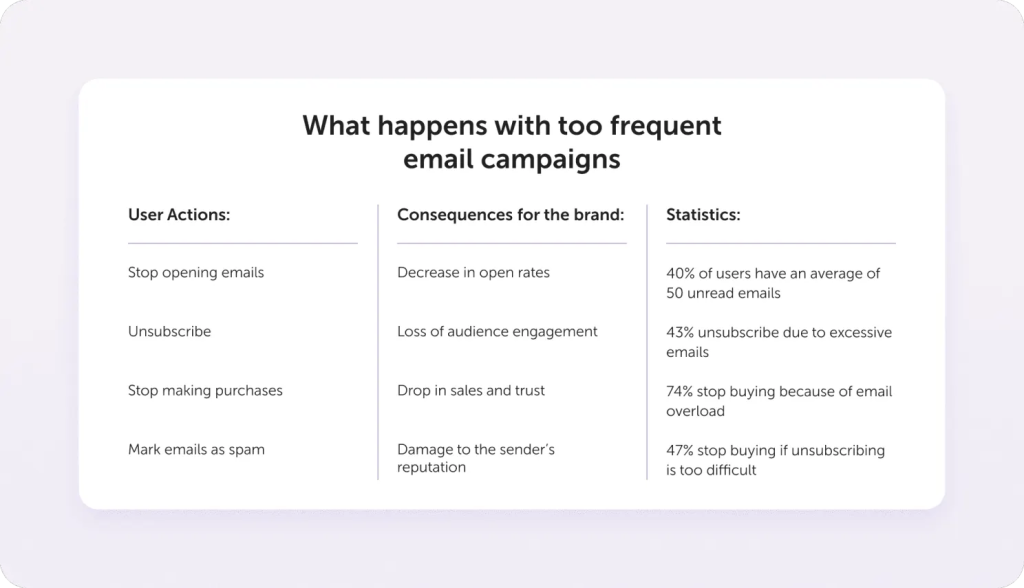 What happens with too frequent email campaigns

| User Actions: | Consequences for the brand: | Statistics: |
|---|---|---|
| Stop opening emails | Decrease in open rates | 40% of users have an average of 50 unread emails |
| Unsubscribe | Loss of audience engagement | 43% unsubscribe due to excessive emails |
| Stop making purchases | Drop in sales and trust | 74% stop buying because of email overload |
| Mark emails as spam | Damage to the sender's reputation | 47% stop buying if unsubscribing is too difficult |